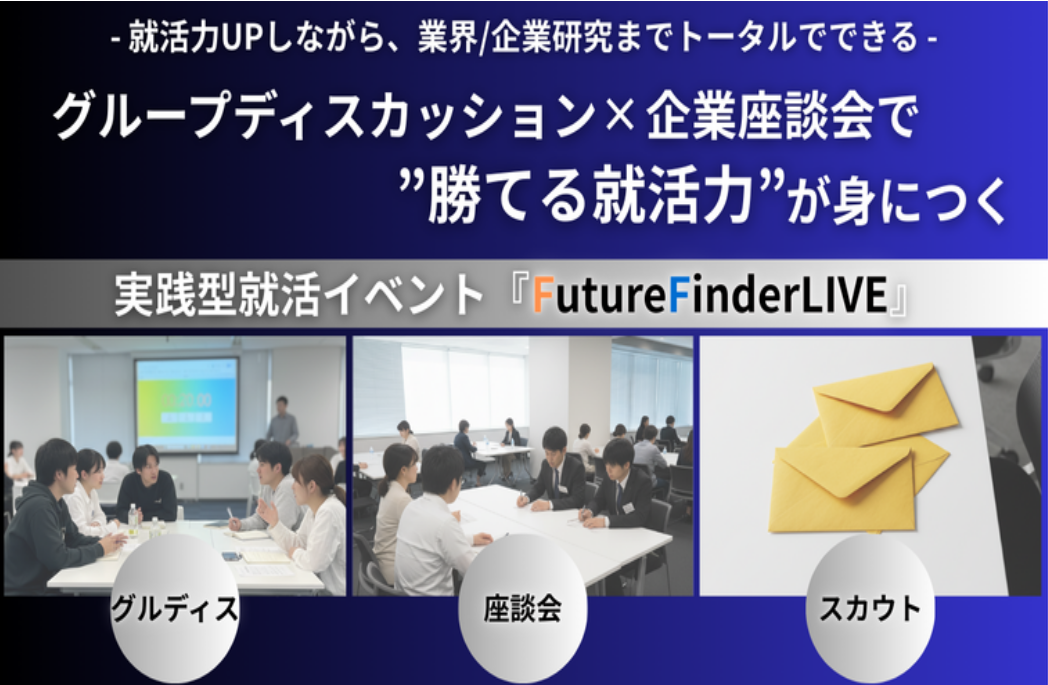 - 就活力UPしながら、業界/企業研究までトータルでできる -

グループディスカッション×企業座談会で
”勝てる就活力”が身につく

実践型就活イベント『FutureFinderLIVE』

グルディス

座談会

スカウト